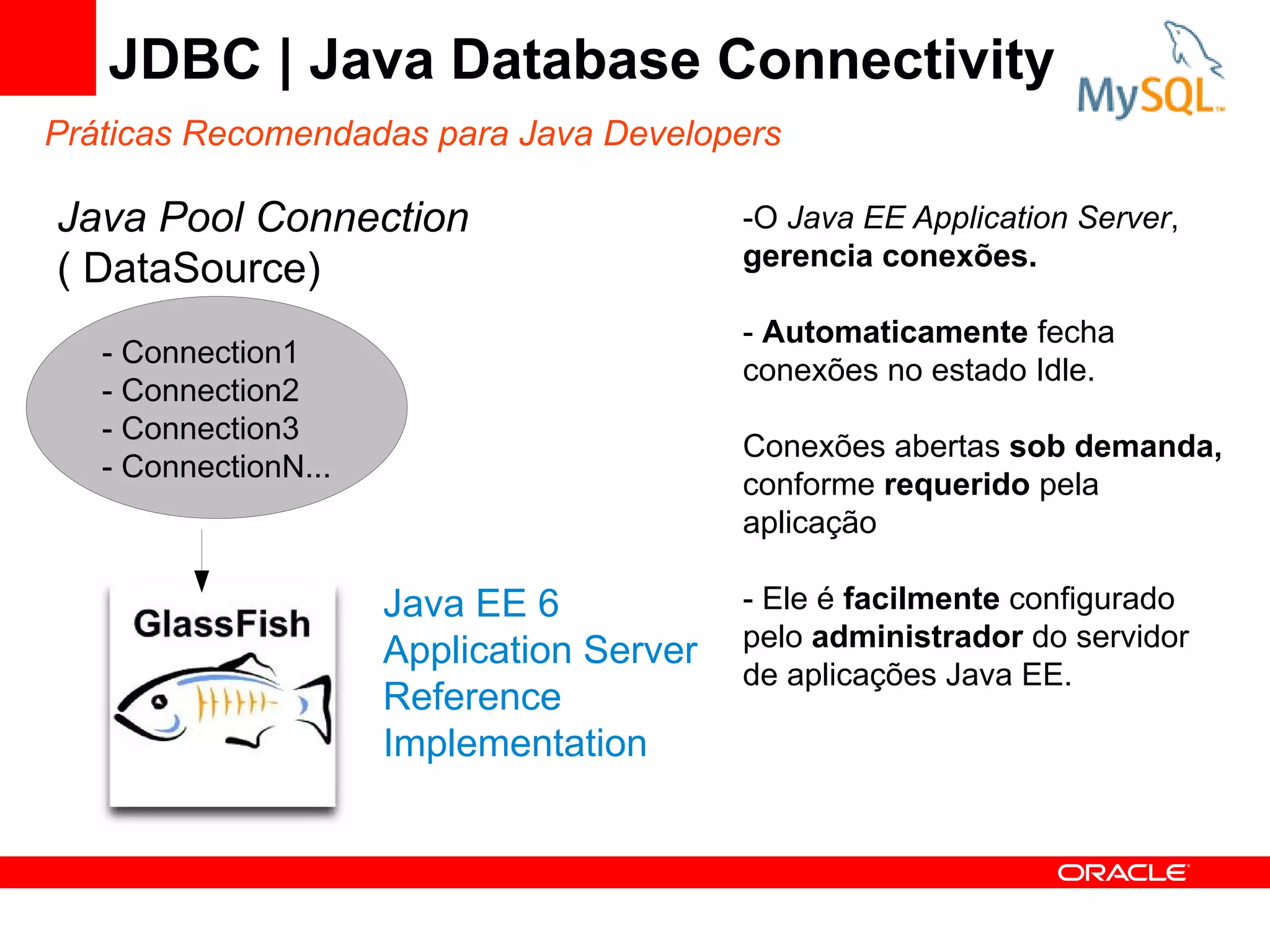 JDBC | Java Database Connectivity

MySQL

Práticas Recomendadas para Java Developers

Java Pool Connection
( DataSource)

- Connection1
- Connection2
- Connection3
- ConnectionN...

GlassFish

Java EE 6
Application Server
Reference
Implementation

-O Java EE Application Server, gerencia conexões.

- Automaticamente fecha conexões no estado Idle.

Conexões abertas sob demanda, conforme requerido pela aplicação

- Ele é facilmente configurado pelo administrador do servidor de aplicações Java EE.

ORACLE